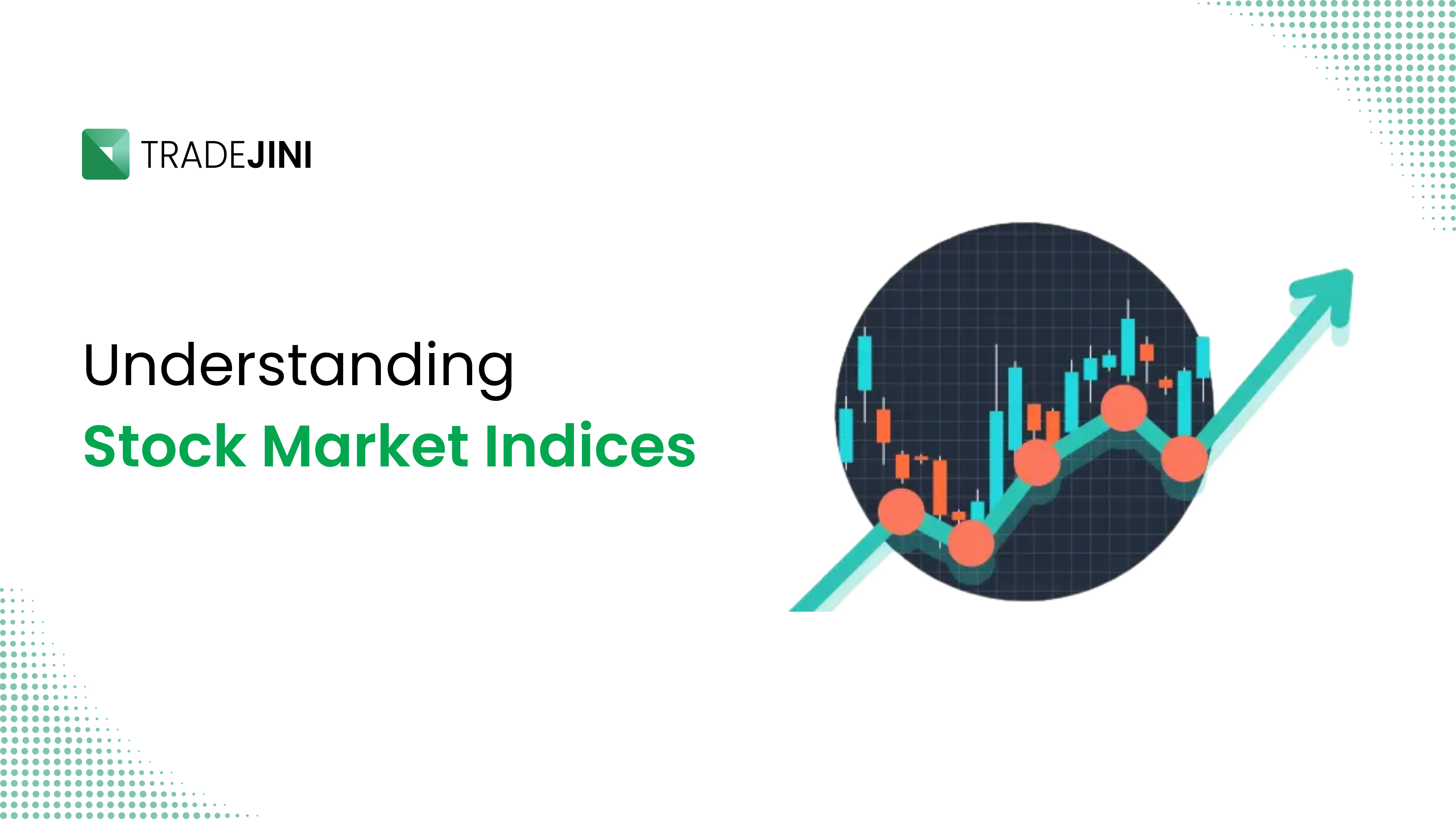 TRADEJINI

Understanding
Stock Market Indices